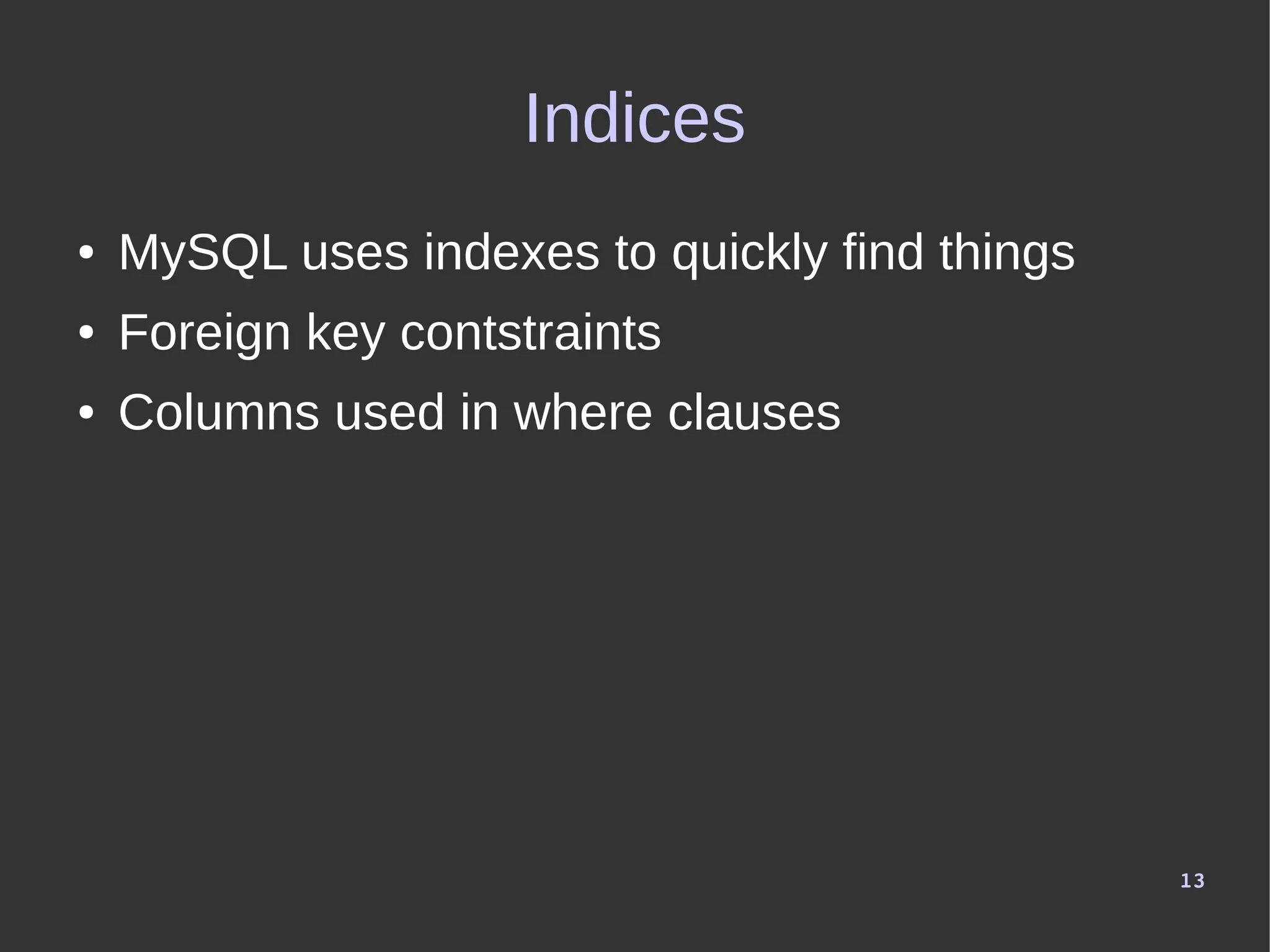 Indices

• MySQL uses indexes to quickly find things
• Foreign key contstraints
• Columns used in where clauses

13